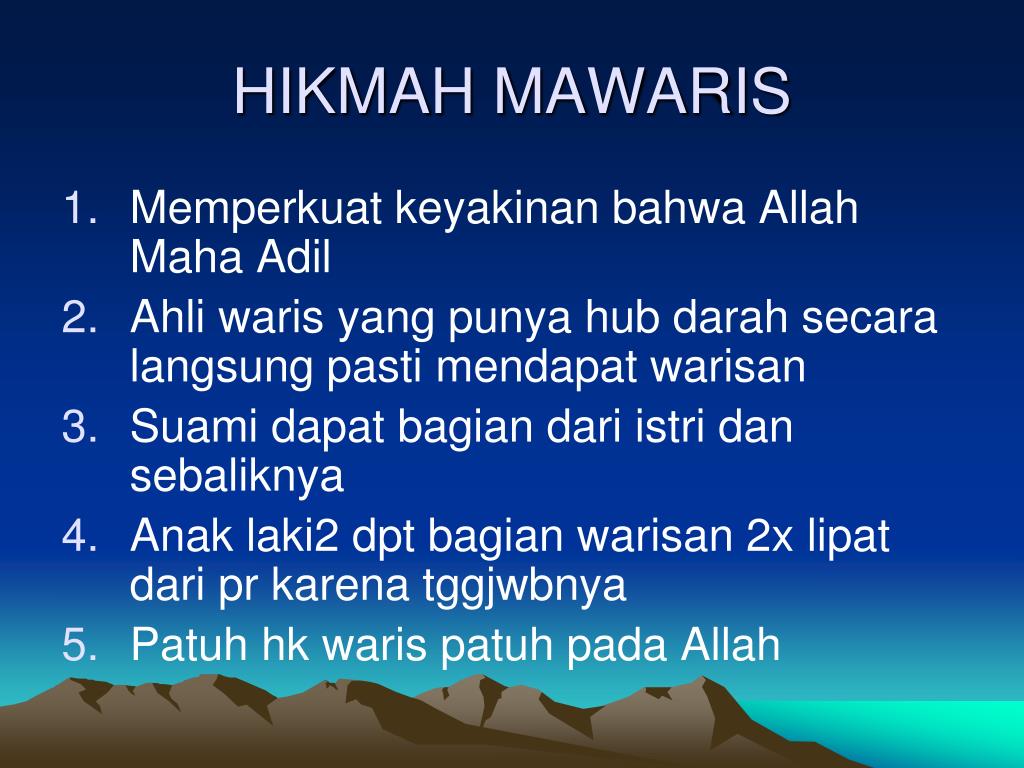 HIKMAH MAWARIS

1. Memperkuat keyakinan bahwa Allah Maha Adil
2. Ahli waris yang punya hub darah secara langsung pasti mendapat warisan
3. Suami dapat bagian dari istri dan sebaliknya
4. Anak laki2 dpt bagian warisan 2x lipat dari pr karena tggjwbnya
5. Patuh hk waris patuh pada Allah